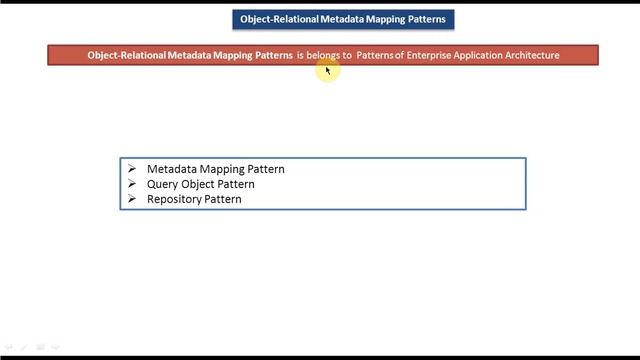 Object-Relational Metadata Mapping Patterns

Object-Relational Metadata Mapping Patterns is belongs to Patterns of Enterprise Application Architecture

➢ Metadata Mapping Pattern
➢ Query Object Pattern
➢ Repository Pattern